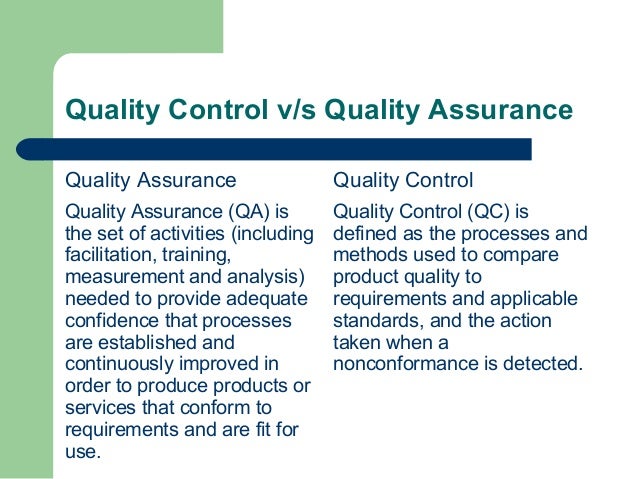 Quality Control v/s Quality Assurance

Quality Assurance

Quality Assurance (QA) is the set of activities (including facilitation, training, measurement and analysis) needed to provide adequate confidence that processes are established and continuously improved in order to produce products or services that conform to requirements and are fit for use.

Quality Control

Quality Control (QC) is defined as the processes and methods used to compare product quality to requirements and applicable standards, and the action taken when a nonconformance is detected.